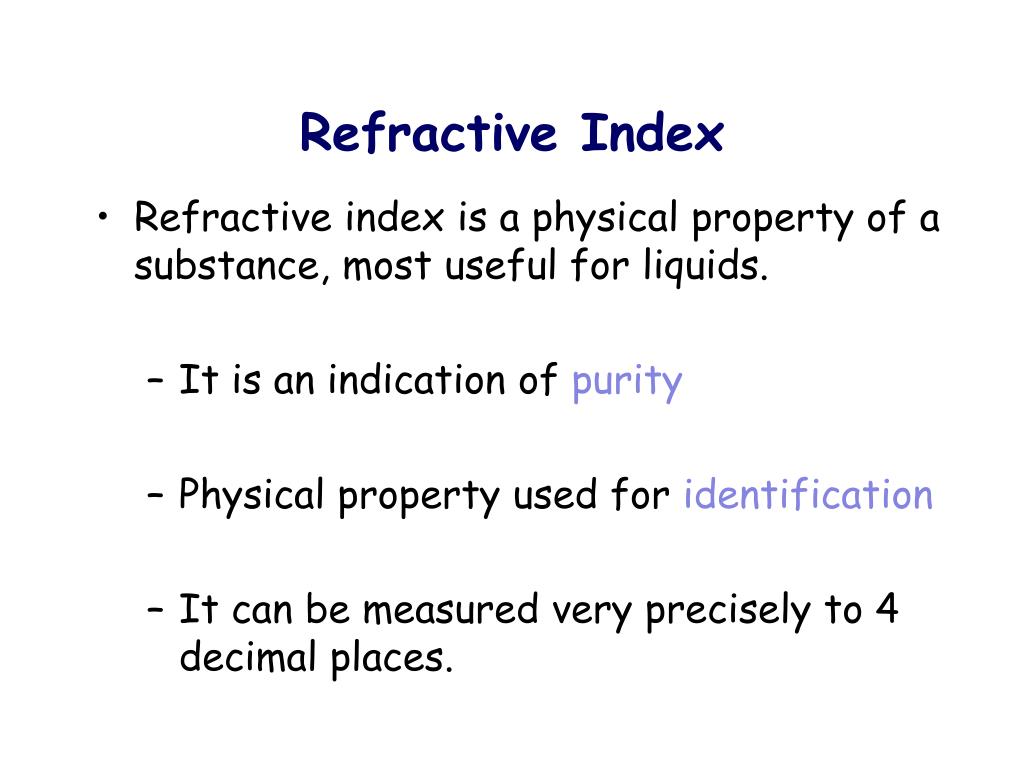 Refractive Index

• Refractive index is a physical property of a substance, most useful for liquids.

– It is an indication of purity

– Physical property used for identification

– It can be measured very precisely to 4 decimal places.